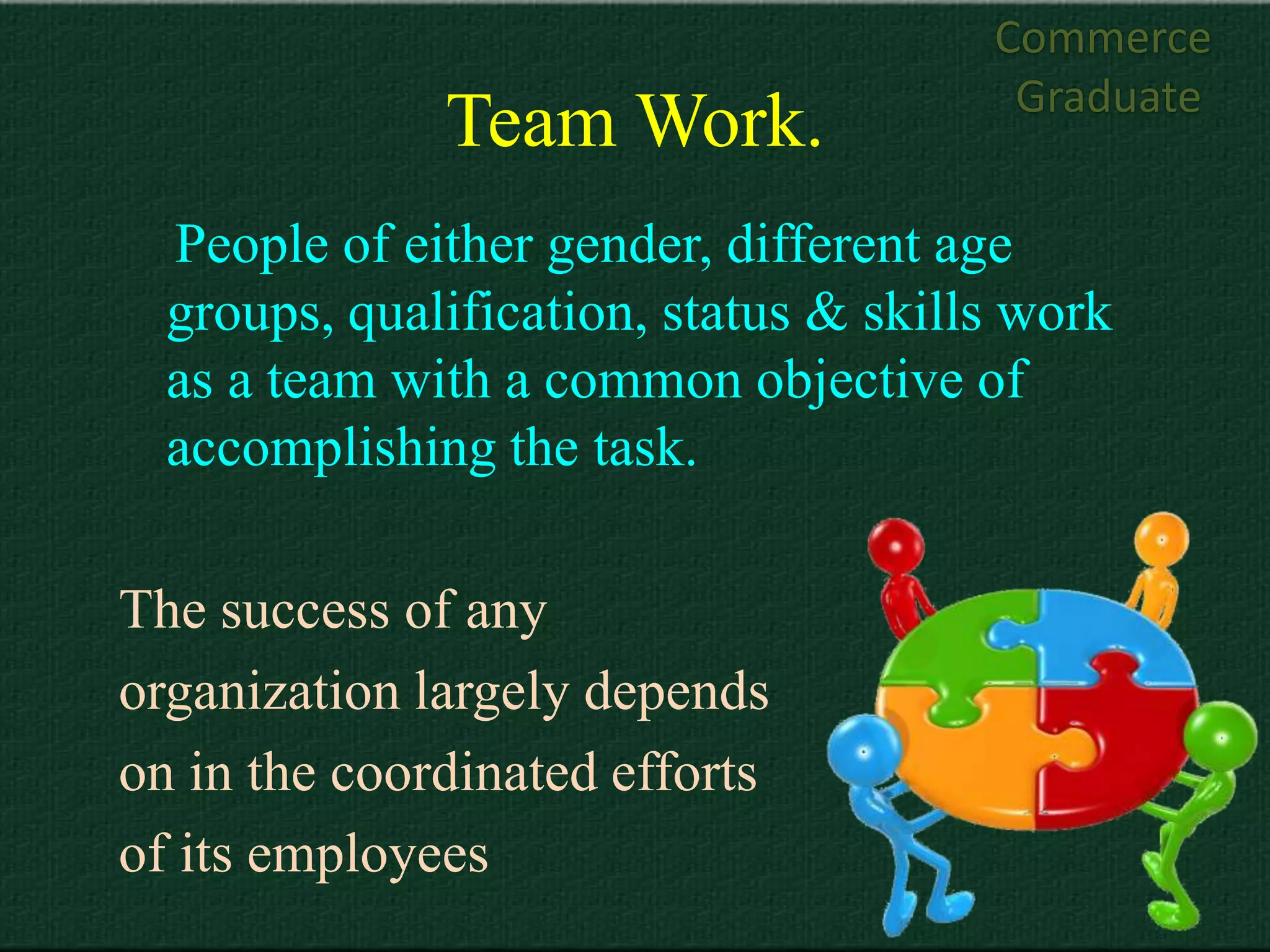 Commerce Graduate

Team Work.

People of either gender, different age groups, qualification, status & skills work as a team with a common objective of accomplishing the task.

The success of any organization largely depends on in the coordinated efforts of its employees